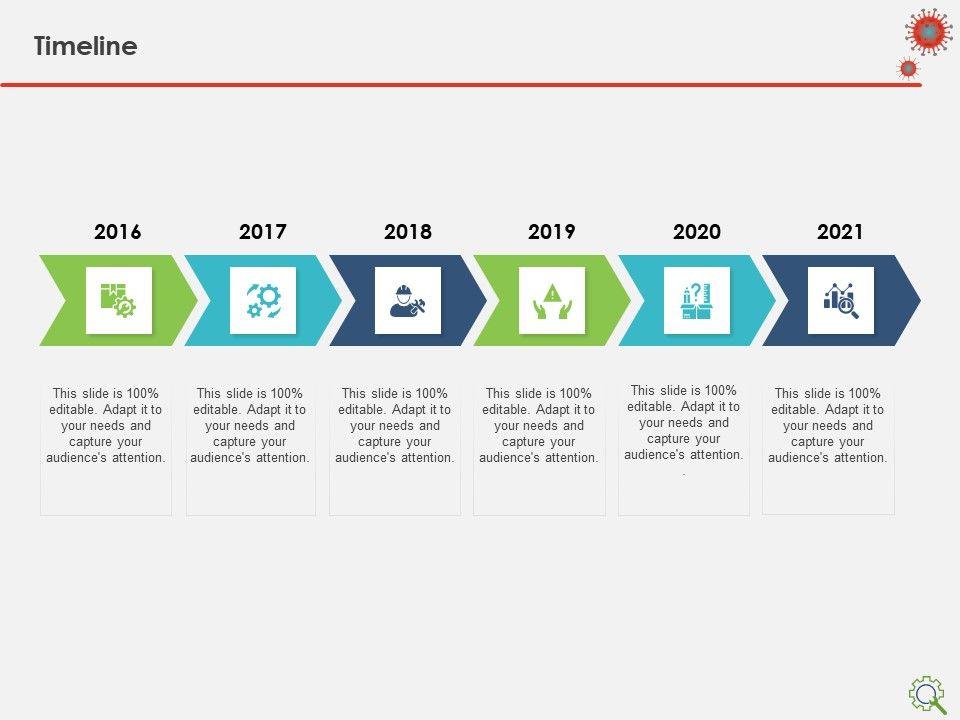 Timeline

2016

2017

2018

2019

2020

2021

This slide is 100% editable. Adapt it to your needs and capture your audience's attention.

This slide is 100% editable. Adapt it to your needs and capture your audience's attention.

This slide is 100% editable. Adapt it to your needs and capture your audience's attention.

This slide is 100% editable. Adapt it to your needs and capture your audience's attention.

This slide is 100% editable. Adapt it to your needs and capture your audience's attention.
.

This slide is 100% editable. Adapt it to your needs and capture your audience's attention.